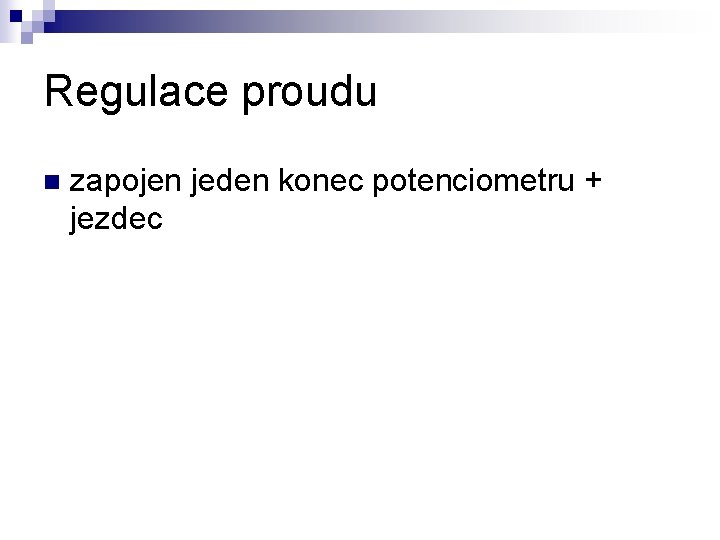 Regulace proudu

zapojen jeden konec potenciometru + jezdec